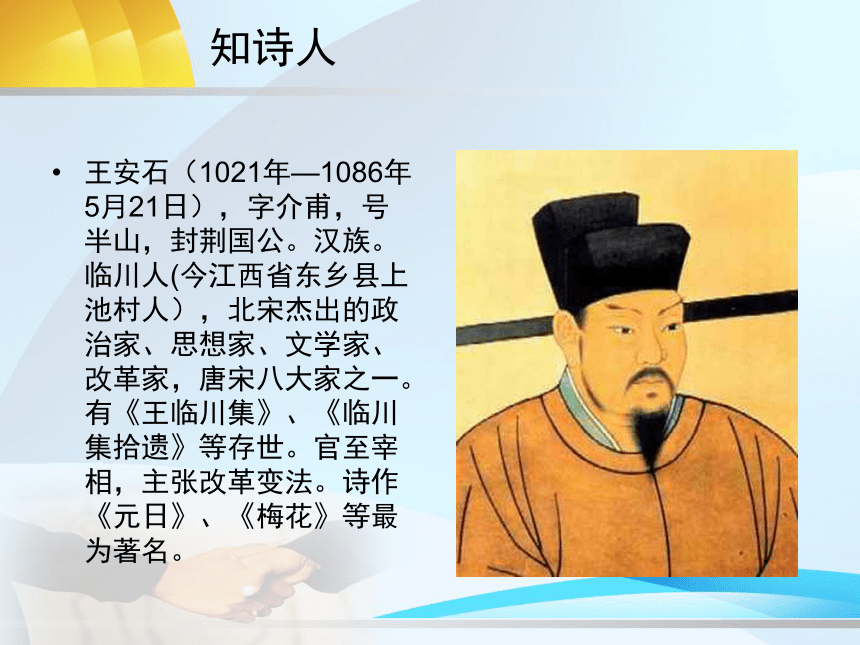 知诗人

• 王安石（1021年—1086年5月21日），字介甫，号半山，封荆国公。汉族。临川人(今江西省东乡县上池村人），北宋杰出的政治家、思想家、文学家、改革家，唐宋八大家之一。有《王临川集》、《临川集拾遗》等存世。官至宰相，主张改革变法。诗作《元日》、《梅花》等最为著名。